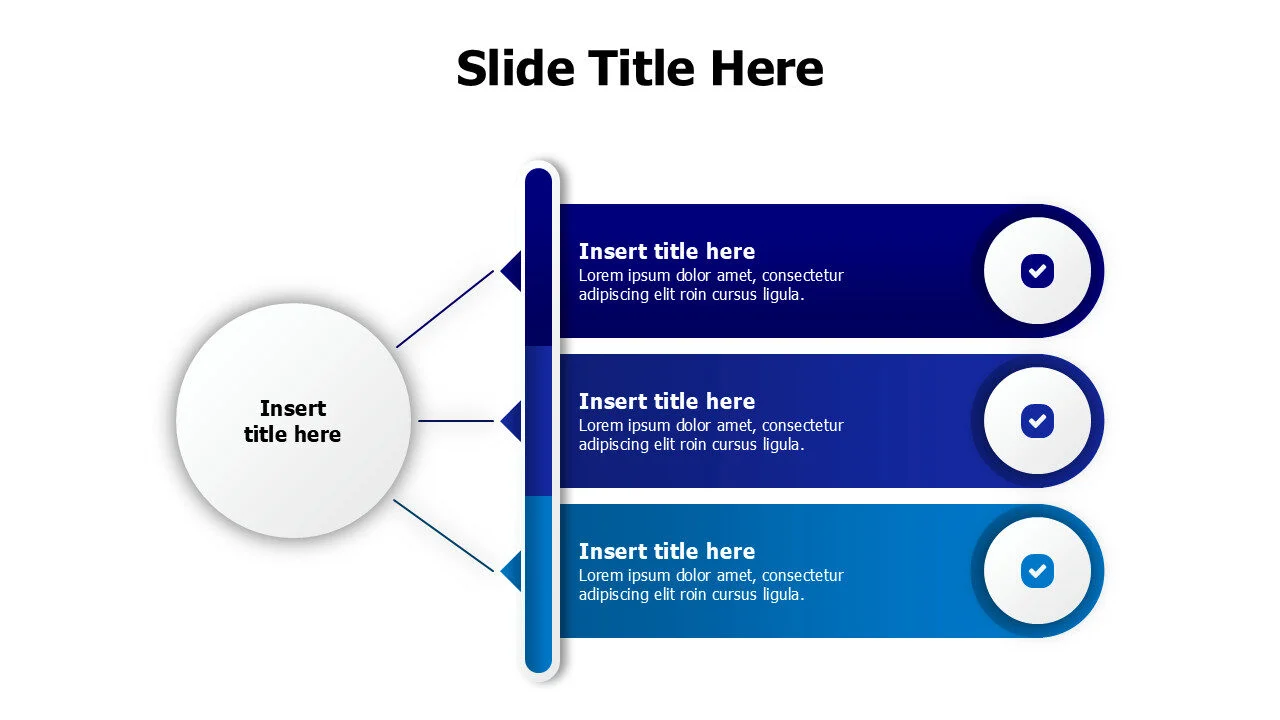 Slide Title Here

Insert title here

Insert title here
Lorem ipsum dolor amet, consectetur adipiscing elit roin cursus ligula.

Insert title here
Lorem ipsum dolor amet, consectetur adipiscing elit roin cursus ligula.

Insert title here
Lorem ipsum dolor amet, consectetur adipiscing elit roin cursus ligula.